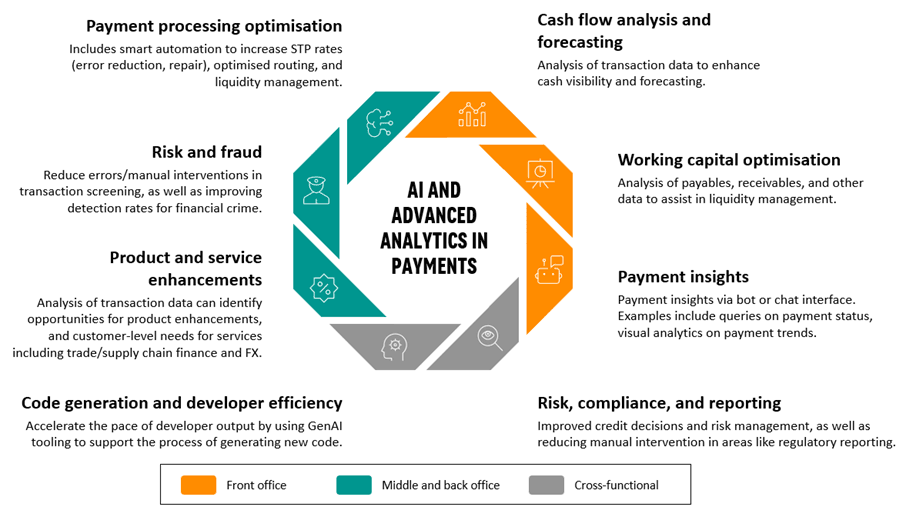 Payment processing optimisation
Includes smart automation to increase STP rates (error reduction, repair), optimised routing, and liquidity management.

Risk and fraud
Reduce errors/manual interventions in transaction screening, as well as improving detection rates for financial crime.

Product and service enhancements
Analysis of transaction data can identify opportunities for product enhancements, and customer-level needs for services including trade/supply chain finance and FX.

Code generation and developer efficiency
Accelerate the pace of developer output by using GenAI tooling to support the process of generating new code.

AI AND ADVANCED ANALYTICS IN PAYMENTS

Cash flow analysis and forecasting
Analysis of transaction data to enhance cash visibility and forecasting.

Working capital optimisation
Analysis of payables, receivables, and other data to assist in liquidity management.

Payment insights
Payment insights via bot or chat interface. Examples include queries on payment status, visual analytics on payment trends.

Risk, compliance, and reporting
Improved credit decisions and risk management, as well as reducing manual intervention in areas like regulatory reporting.

Front office
Middle and back office
Cross-functional